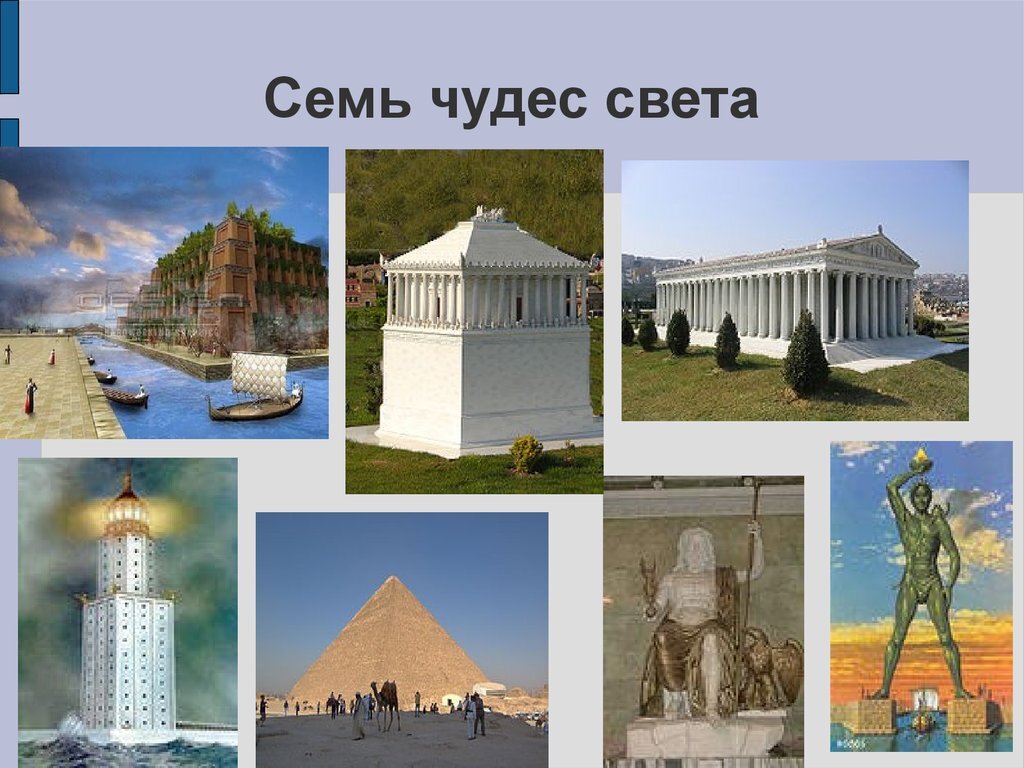 Семь чудес света